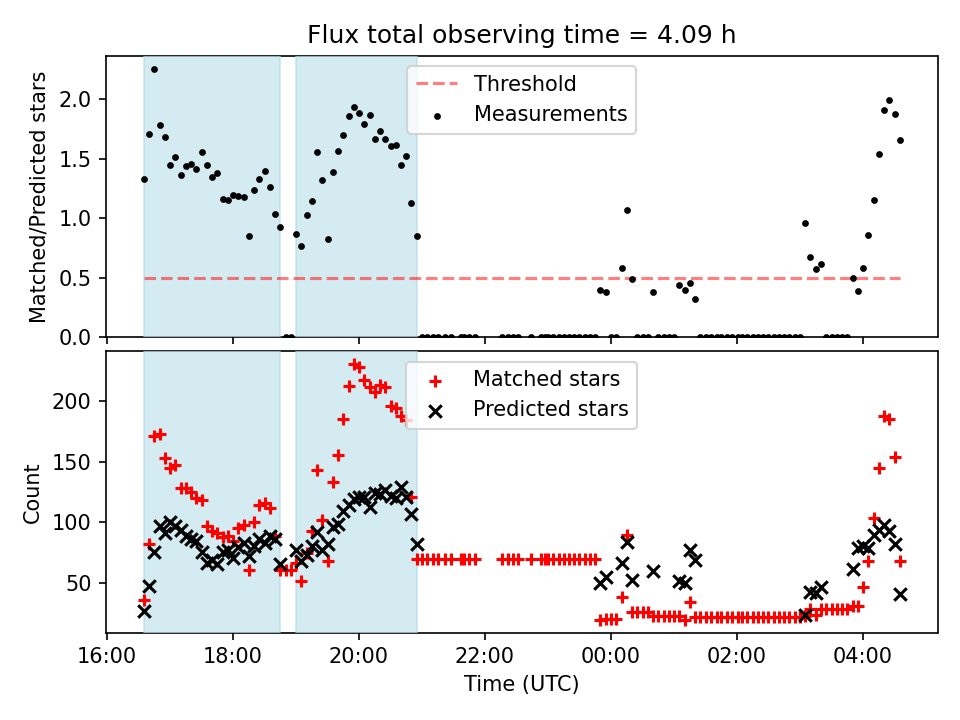 Flux total observing time = 4.09 h

Matched/Predicted stars

2.0
1.5
1.0
0.5
0.0

Threshold
Measurements

Count

200
150
100
50

Matched stars
Predicted stars

16:00
18:00
20:00
22:00
00:00
02:00
04:00

Time (UTC)